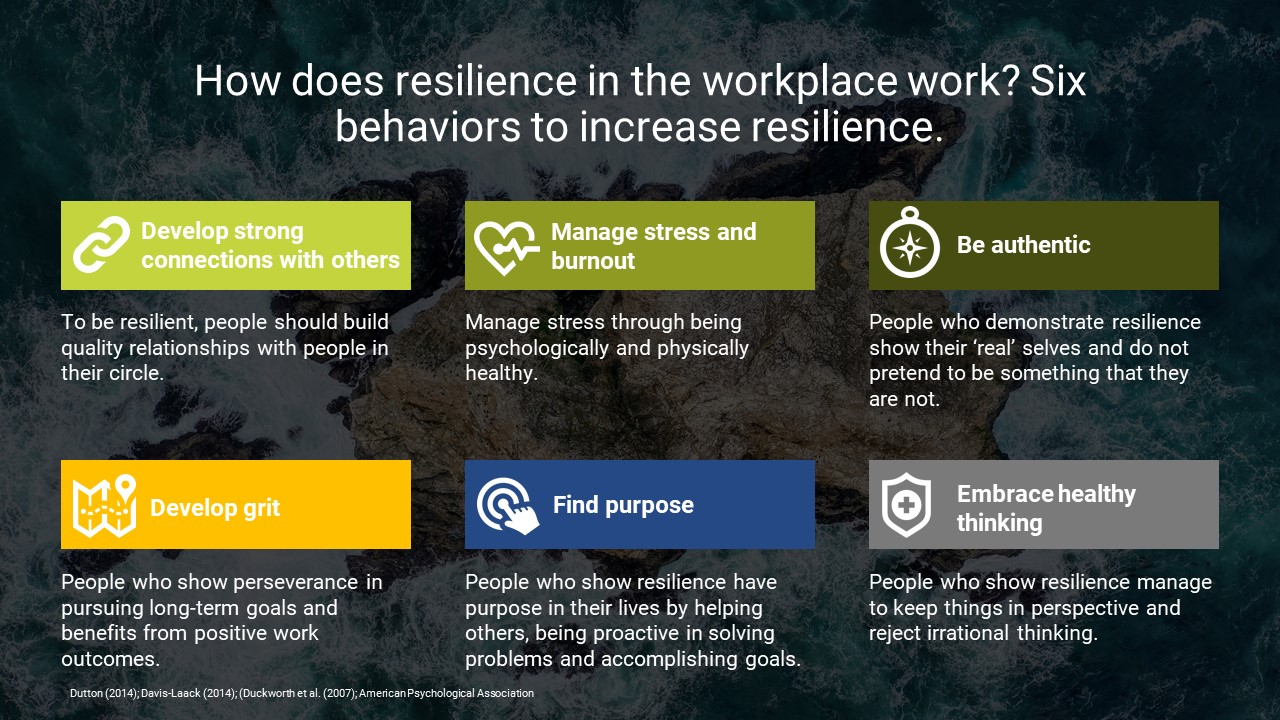 How does resilience in the workplace work? Six behaviors to increase resilience.

Develop strong connections with others

To be resilient, people should build quality relationships with people in their circle.

Manage stress and burnout

Manage stress through being psychologically and physically healthy.

Be authentic

People who demonstrate resilience show their ‘real’ selves and do not pretend to be something that they are not.

Develop grit

People who show perseverance in pursuing long-term goals and benefits from positive work outcomes.

Find purpose

People who show resilience have purpose in their lives by helping others, being proactive in solving problems and accomplishing goals.

Embrace healthy thinking

People who show resilience manage to keep things in perspective and reject irrational thinking.

Dutton (2014); Davis-Laack (2014); (Duckworth et al. (2007); American Psychological Association